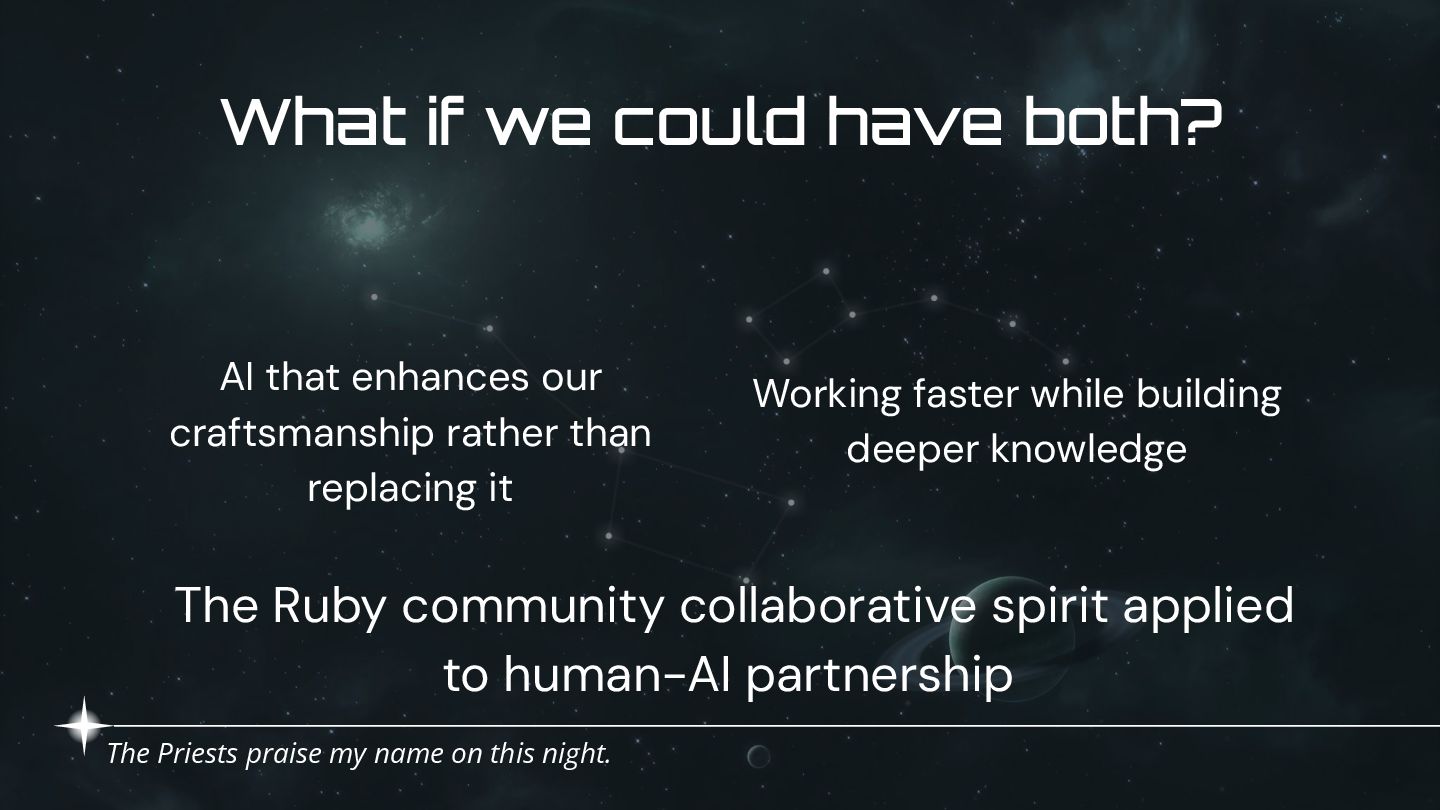 What if we could have both?

AI that enhances our craftsmanship rather than replacing it

Working faster while building deeper knowledge

The Ruby community collaborative spirit applied to human-AI partnership

The Priests praise my name on this night.